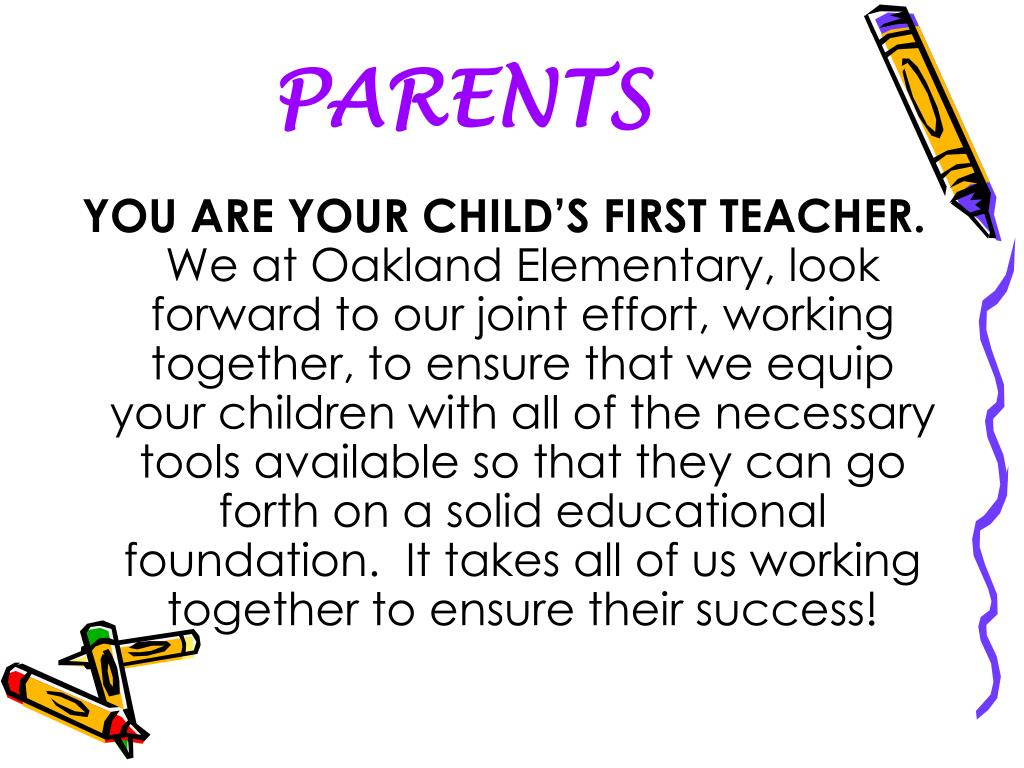 PARENTS

YOU ARE YOUR CHILD'S FIRST TEACHER. We at Oakland Elementary, look forward to our joint effort, working together, to ensure that we equip your children with all of the necessary tools available so that they can go forth on a solid educational foundation. It takes all of us working together to ensure their success!